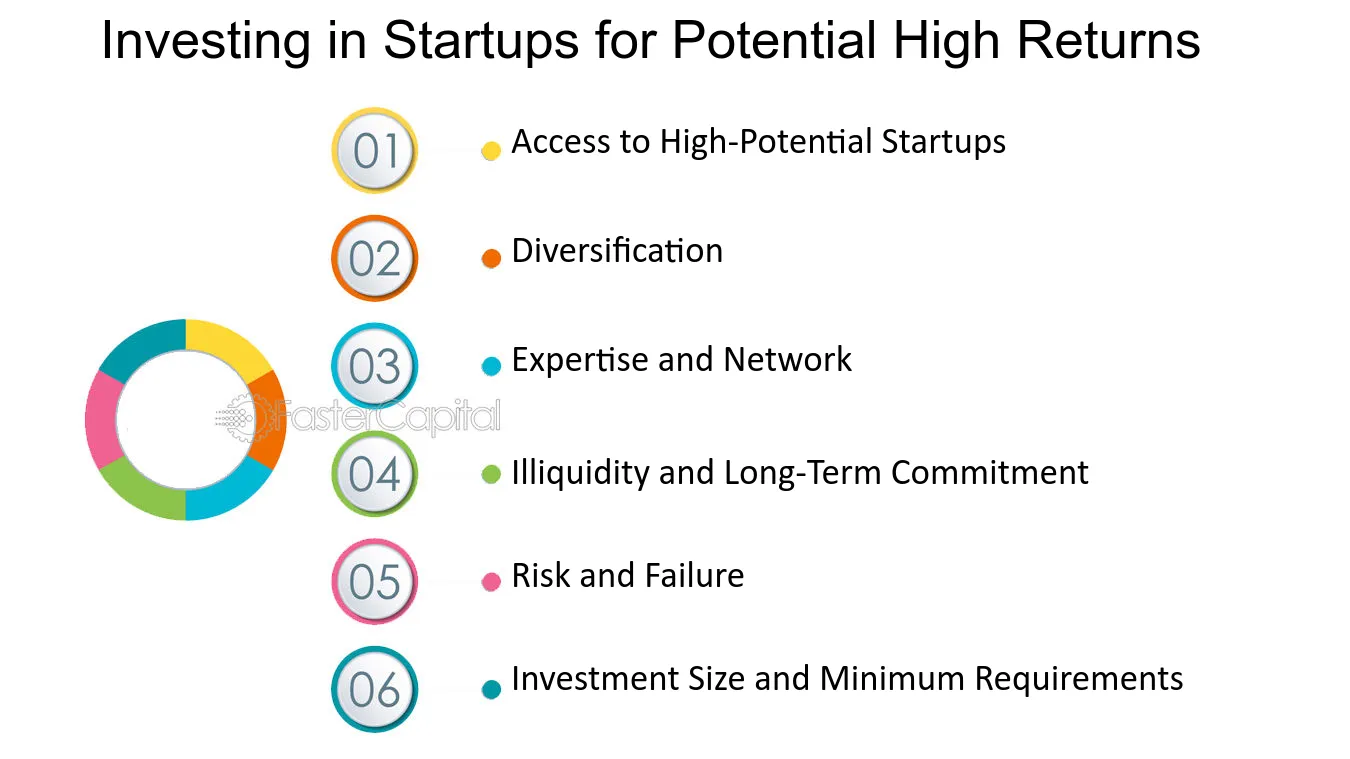 Investing in Startups for Potential High Returns

01

• Access to High-Potential Startups

02

• Diversification

03

• Expertise and Network

04

• Illiquidity and Long-Term Commitment

05

• Risk and Failure

06

• Investment Size and Minimum Requirements

FasterCapital